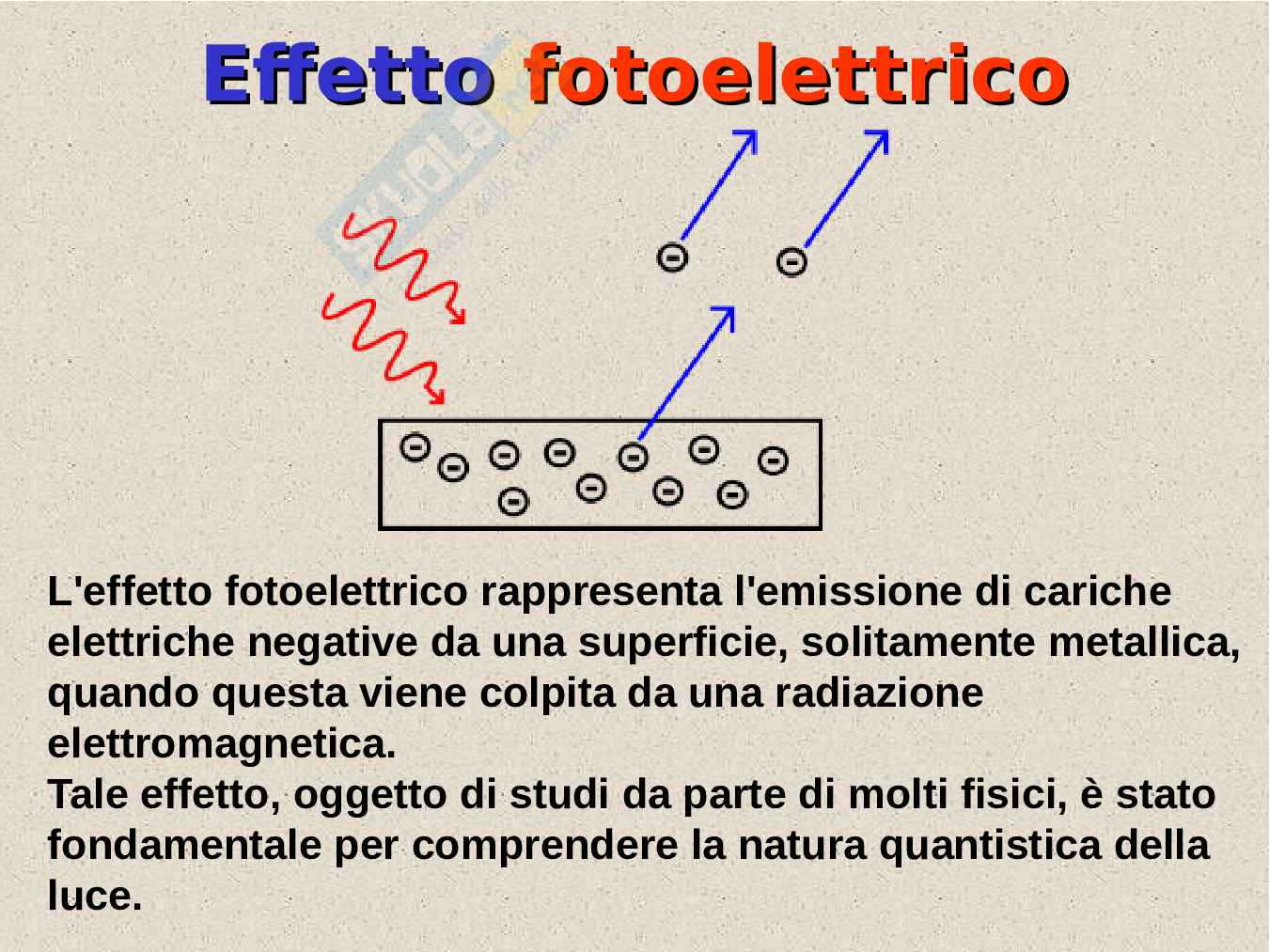 Effetto fotoelettrico

L'effetto fotoelettrico rappresenta l'emissione di cariche elettriche negative da una superficie, solitamente metallica, quando questa viene colpita da una radiazione elettromagnetica.
Tale effetto, oggetto di studi da parte di molti fisici, è stato fondamentale per comprendere la natura quantistica della luce.